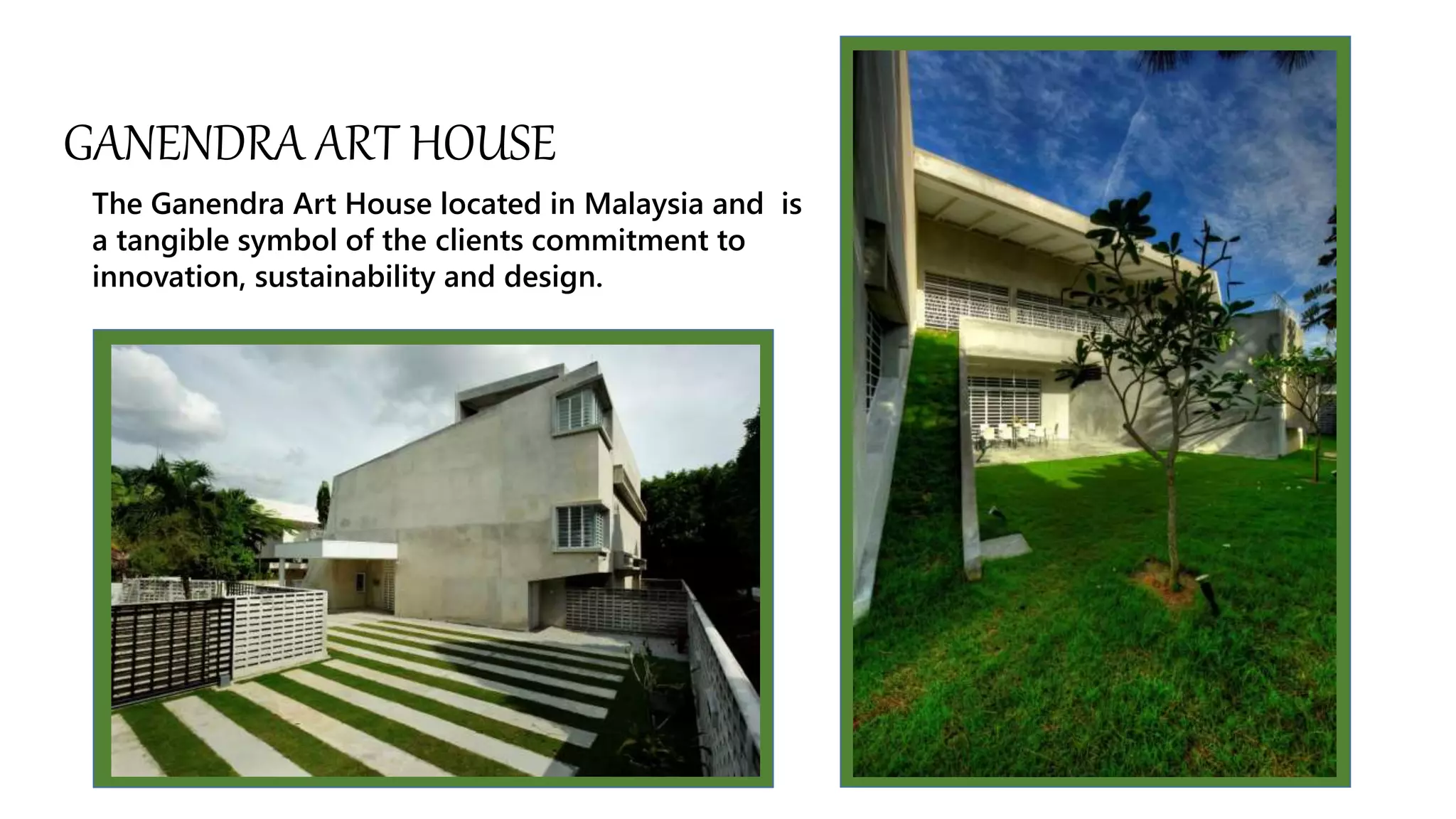 GANENDRA ART HOUSE

The Ganendra Art House located in Malaysia and  is a tangible symbol of the clients commitment to innovation, sustainability and design.